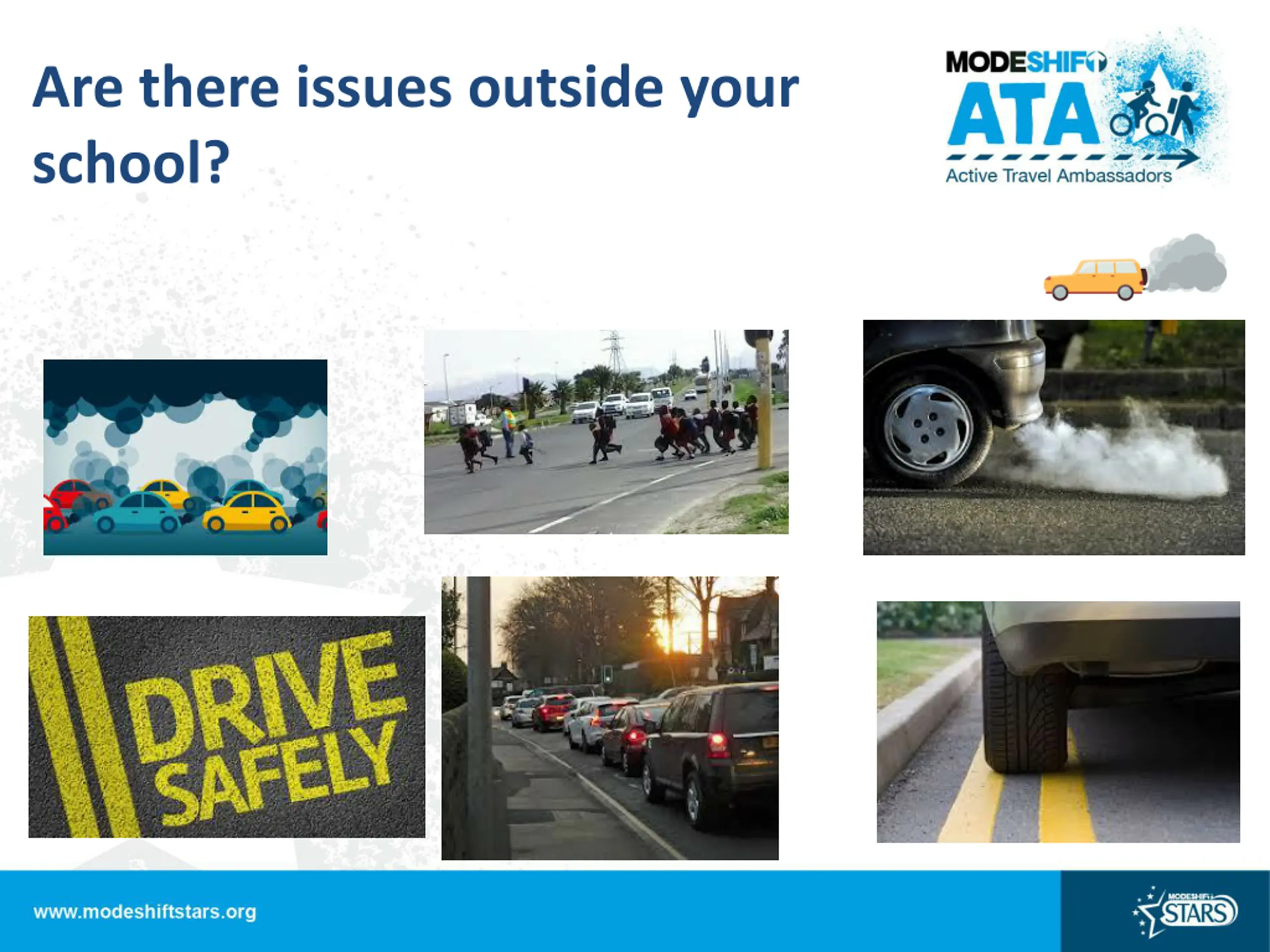 Are there issues outside your school?

MODESHIFT
ATA
Active Travel Ambassadors

DRIVE SAFELY

www.modeshiftstars.org

MODESHIFT STARS